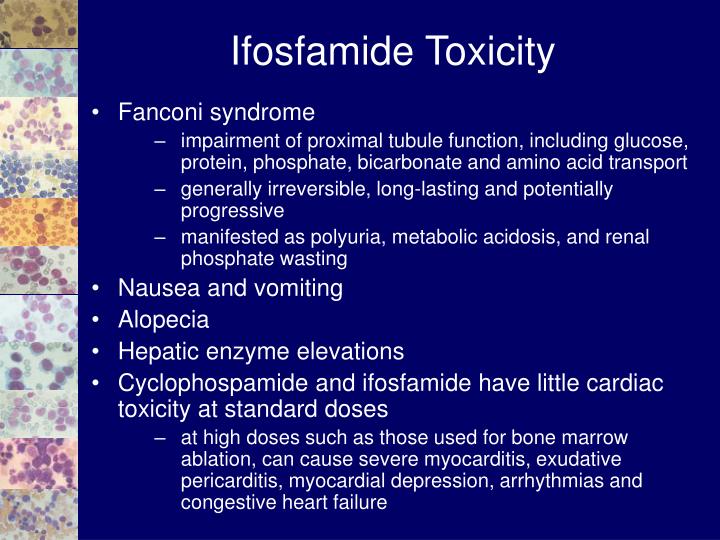 Ifosfamide Toxicity

• Fanconi syndrome
– impairment of proximal tubule function, including glucose, protein, phosphate, bicarbonate and amino acid transport
– generally irreversible, long-lasting and potentially progressive
– manifested as polyuria, metabolic acidosis, and renal phosphate wasting
• Nausea and vomiting
• Alopecia
• Hepatic enzyme elevations
• Cyclophospamide and ifosfamide have little cardiac toxicity at standard doses
– at high doses such as those used for bone marrow ablation, can cause severe myocarditis, exudative pericarditis, myocardial depression, arrhythmias and congestive heart failure